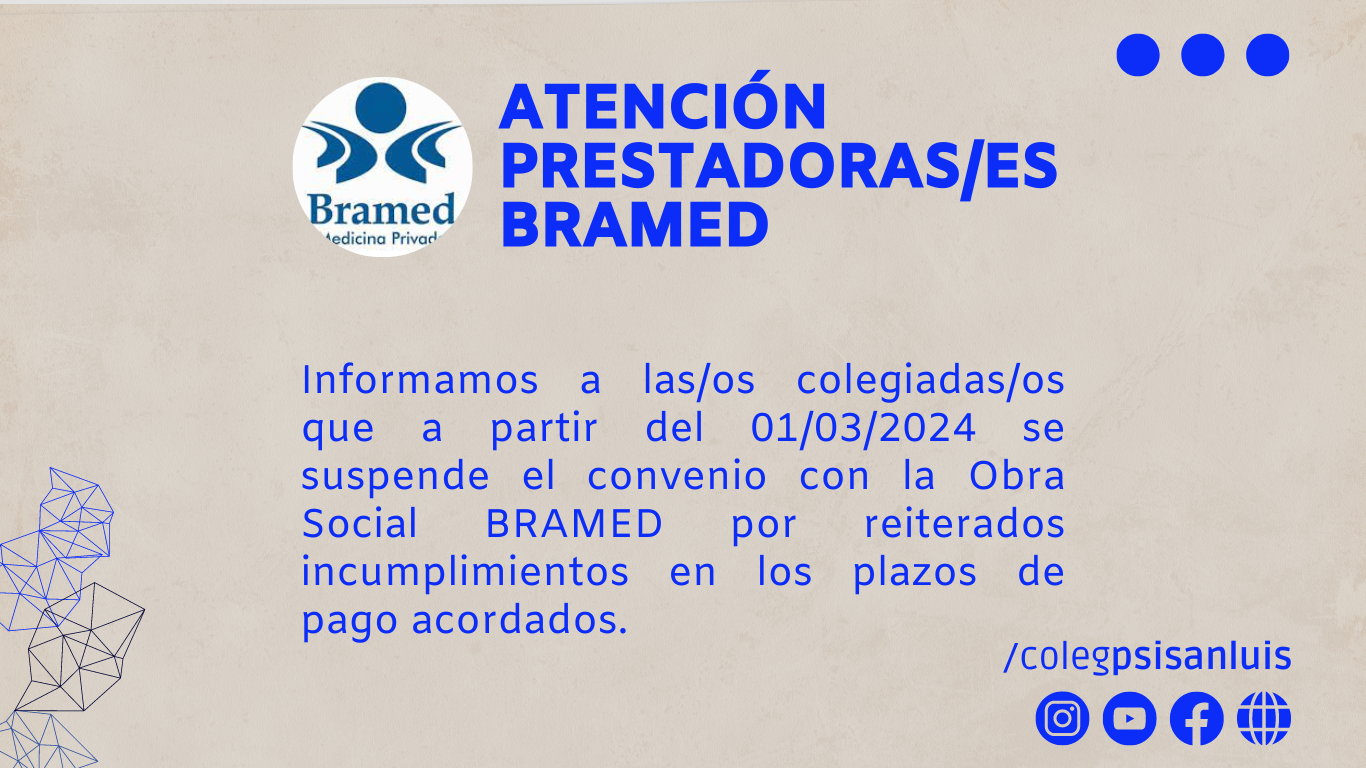 Bramed
Medicina Privad

ATENCIÓN PRESTADORAS/ES BRAMED

Informamos a las/os colegiadas/os que a partir del 01/03/2024 se suspende el convenio con la Obra Social BRAMED por reiterados incumplimientos en los plazos de pago acordados.

/colegpsisanluis